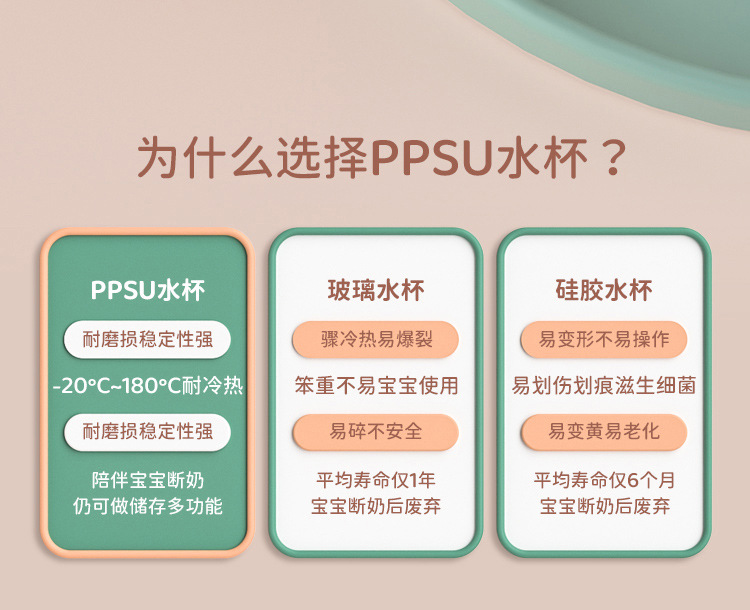 为什么选择PPSU水杯？

PPSU水杯

耐磨损稳定性强

-20°C~180°C耐冷热

耐磨损稳定性强

陪伴宝宝断奶
仍可做储存多功能

玻璃水杯

骤冷热易爆裂

笨重不易宝宝使用

易碎不安全

平均寿命仅1年
宝宝断奶后废弃

硅胶水杯

易变形不易操作

易划伤划痕滋生细菌

易变黄易老化

平均寿命仅6个月
宝宝断奶后废弃